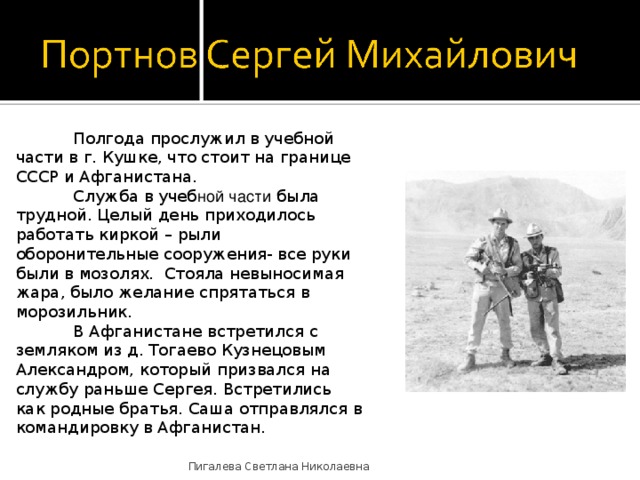 Портнов Сергей Михайлович

Полгода прослужил в учебной части в г. Кушке, что стоит на границе СССР и Афганистана.

Служба в учебной части была трудной. Целый день приходилось работать киркой – рыли оборонительные сооружения- все руки были в мозолях. Стояла невыносимая жара, было желание спрятаться в морозильник.

В Афганистане встретился с земляком из д. Тогаево Кузнецовым Александром, который призвался на службу раньше Сергея. Встретились как родные братья. Саша отправлялся в командировку в Афганистан.

Пигалева Светлана Николаевна